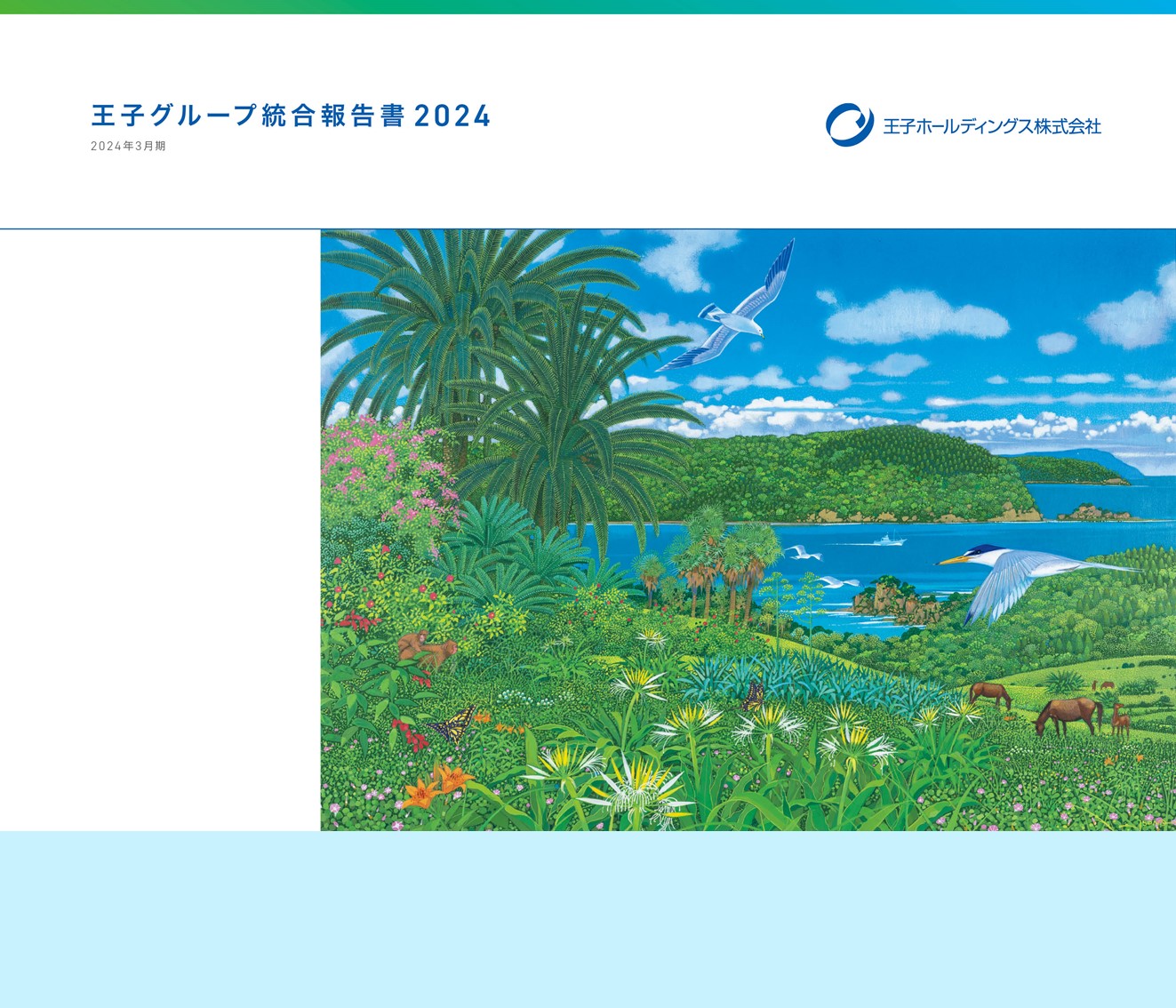 王子グループ統合報告書2024
2024年3月期

王子ホールディングス株式会社